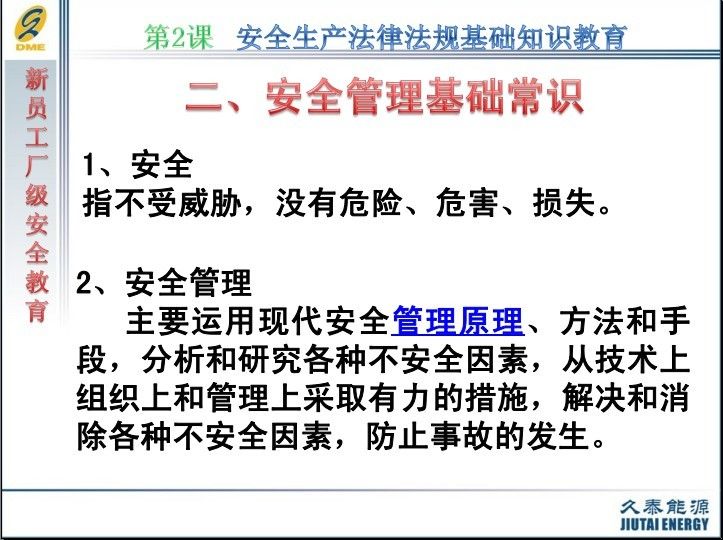 DME

第2课 安全生产法律法规基础知识教育

新员工厂级安全教育

二、安全管理基础常识

1、安全
指不受威胁，没有危险、危害、损失。

2、安全管理
主要运用现代安全管理原理、方法和手段，分析和研究各种不安全因素，从技术上组织上和管理上采取有力的措施，解决和消除各种不安全因素，防止事故的发生。

久泰能源
JIUTAI ENERGY